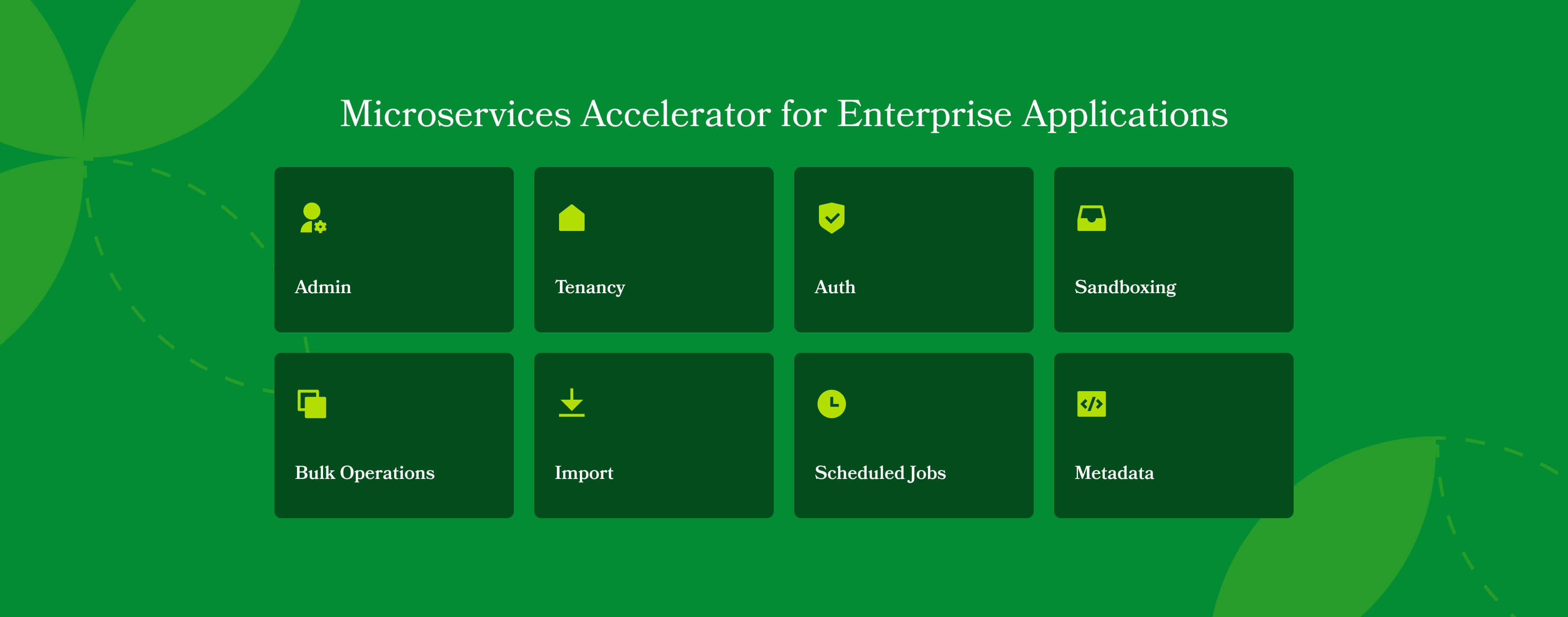 Microservices Accelerator for Enterprise Applications

Admin

Tenancy

Auth

Sandboxing

Bulk Operations

Import

Scheduled Jobs

Metadata